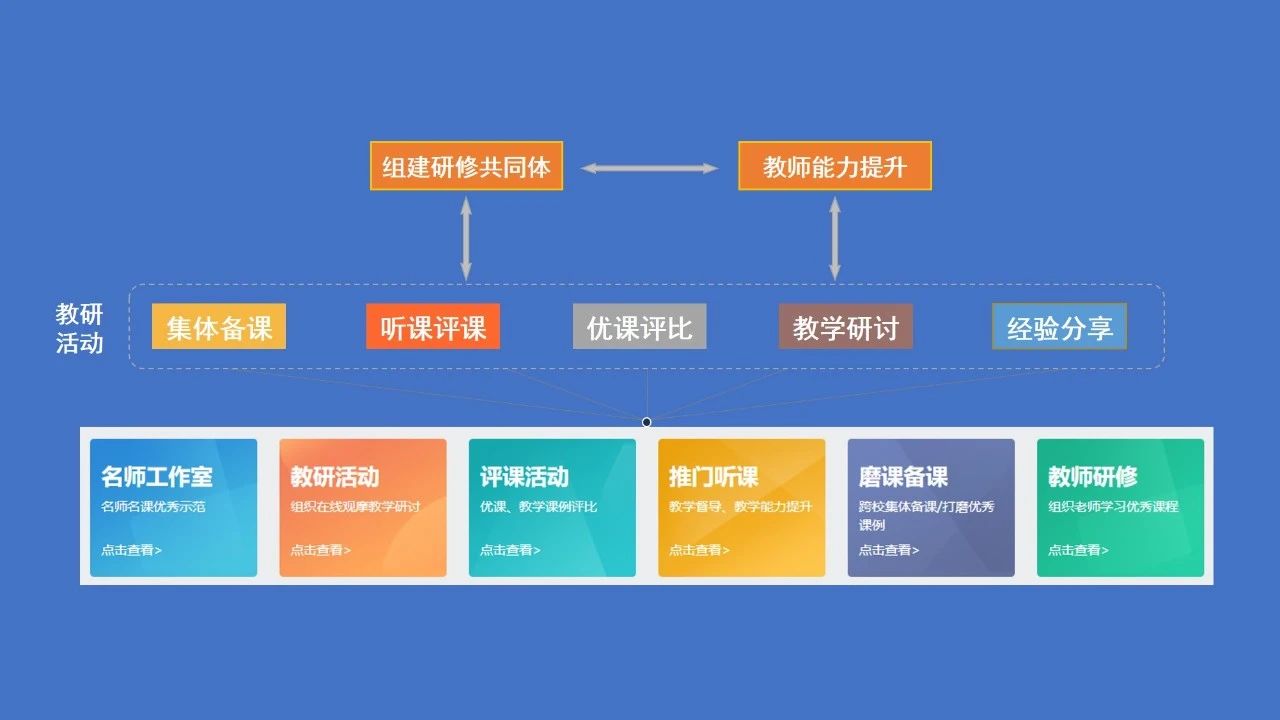 组建研修共同体

教师能力提升

教研活动

集体备课

听课评课

优课评比

教学研讨

经验分享

名师工作室
名师名课优秀示范
点击查看>

教研活动
组织在线观摩教学研讨
点击查看>

评课活动
优课、教学课例评比
点击查看>

推门听课
教学督导、教学能力提升
点击查看>

磨课备课
跨校集体备课/打磨优秀课例
点击查看>

教师研修
组织老师学习优秀课程
点击查看>